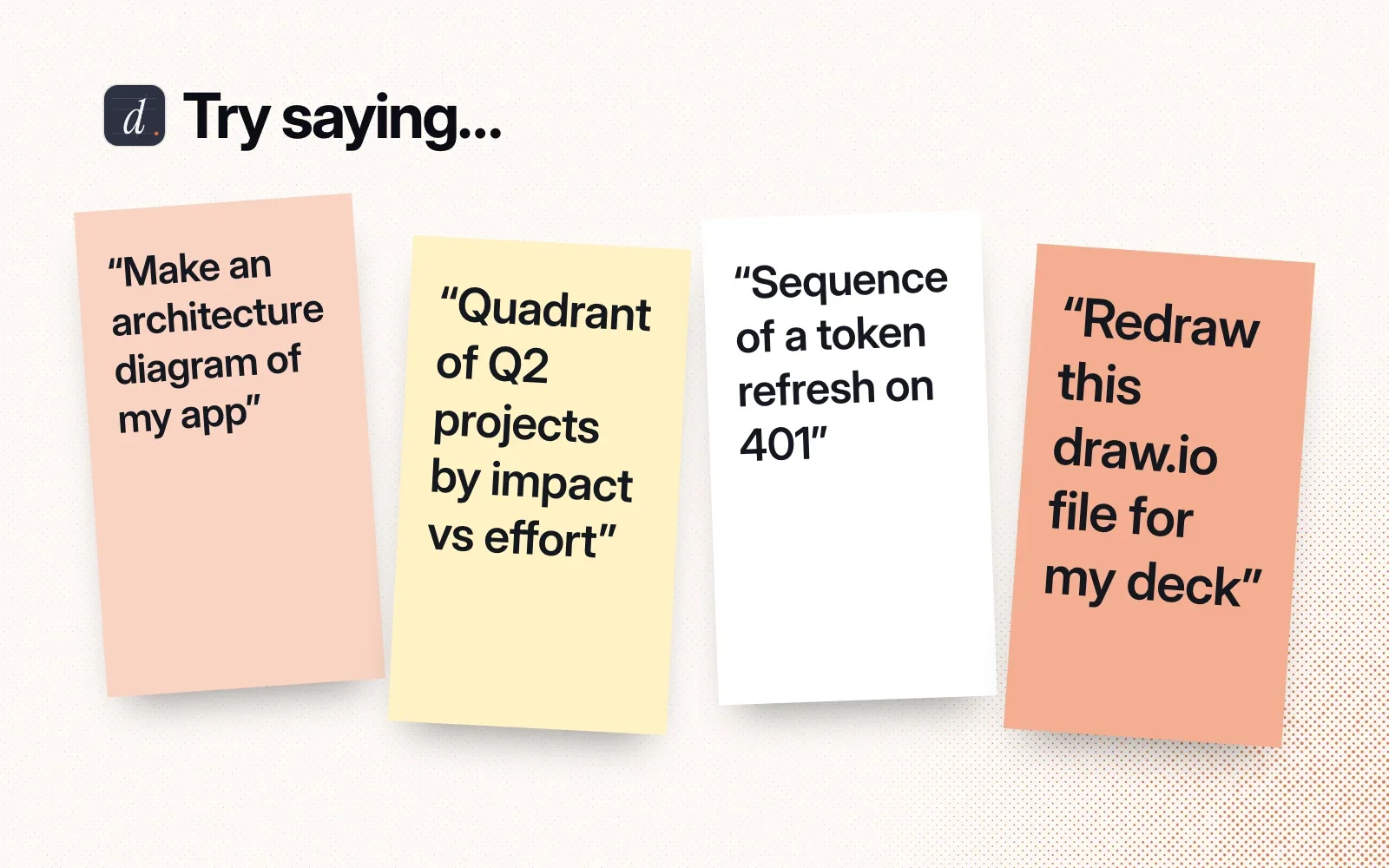 d. Try saying...

"Make an architecture diagram of my app"

"Quadrant of Q2 projects by impact vs effort"

"Sequence of a token refresh on 401"

"Redraw this draw.io file for my deck"